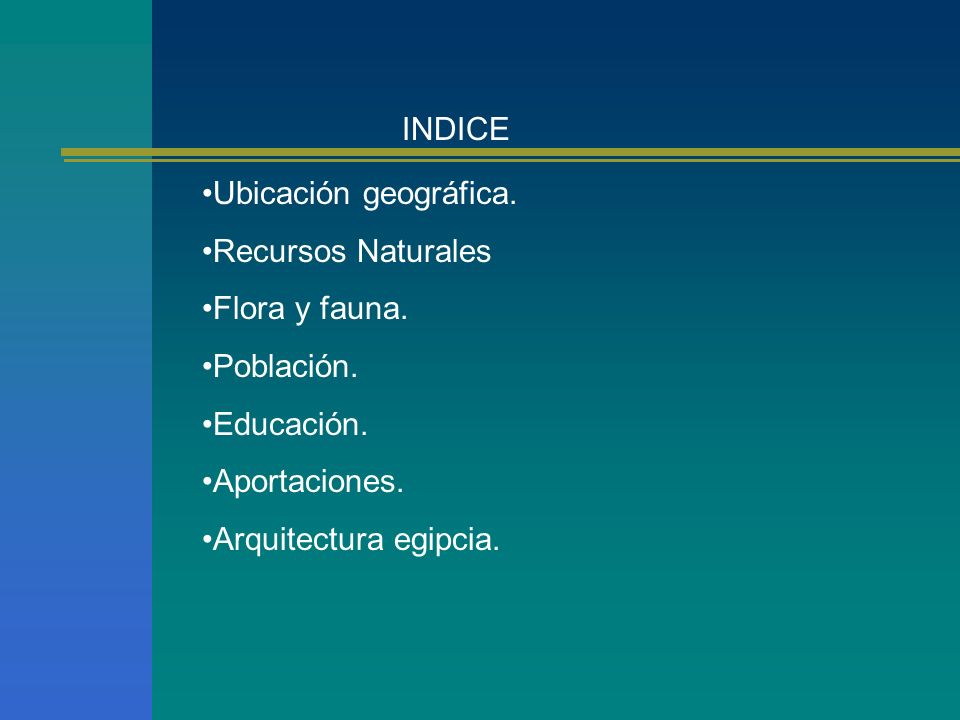 INDICE

•Ubicación geográfica.

•Recursos Naturales

•Flora y fauna.

•Población.

•Educación.

•Aportaciones.

•Arquitectura egipcia.